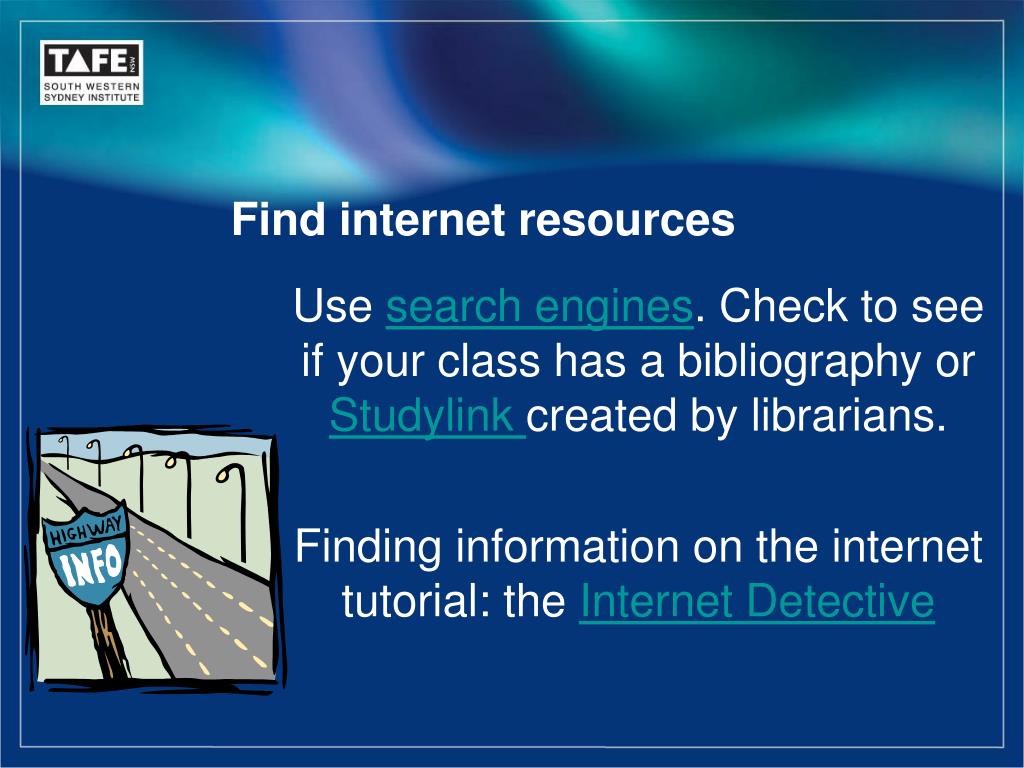 TAFE NSW
SOUTH WESTERN SYDNEY INSTITUTE

Find internet resources

Use search engines. Check to see if your class has a bibliography or Studylink created by librarians.

Finding information on the internet tutorial: the Internet Detective

HIGHWAY
INFO